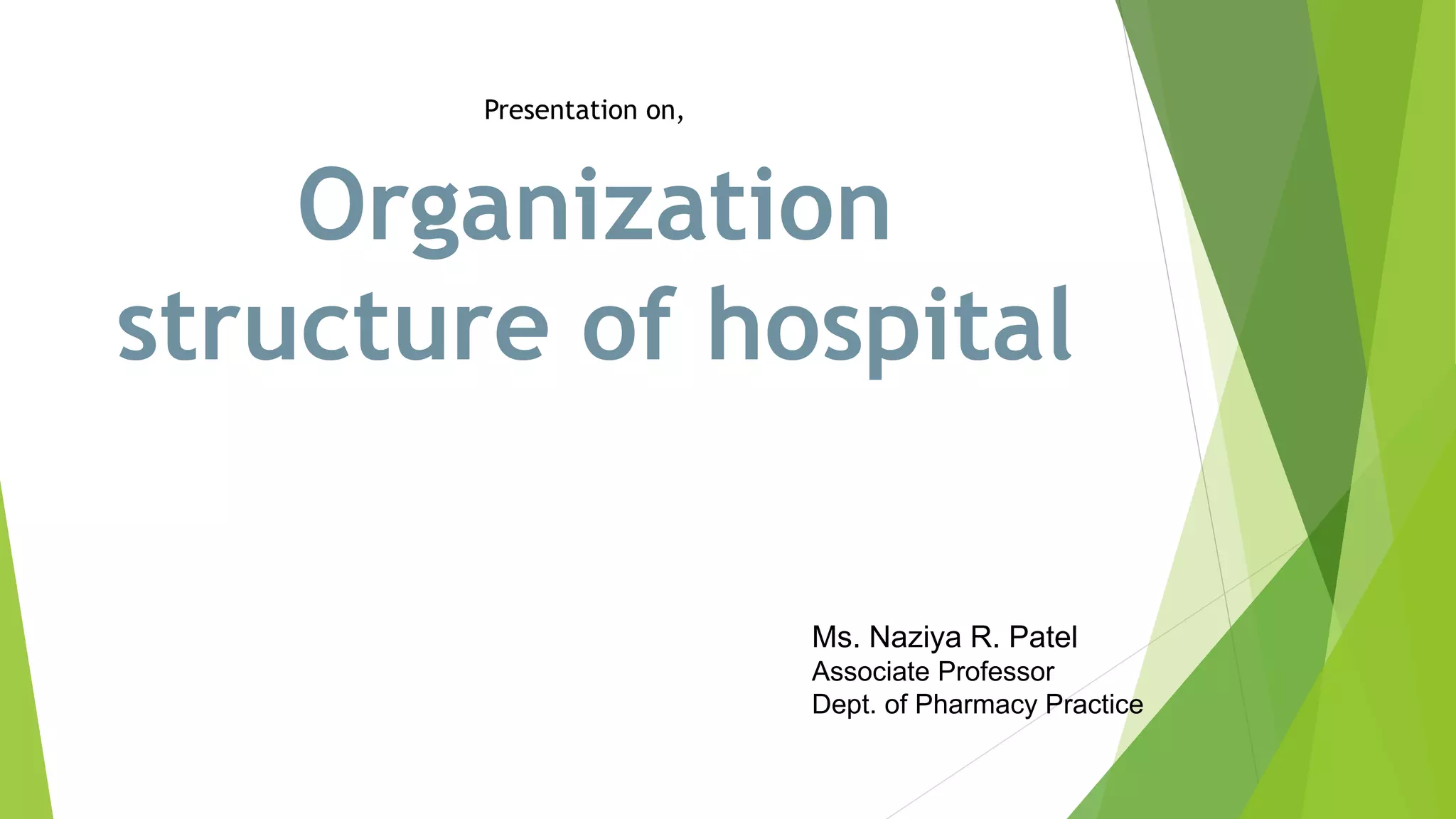 Presentation on,

Organization structure of hospital

Ms. Naziya R. Patel
Associate Professor
Dept. of Pharmacy Practice